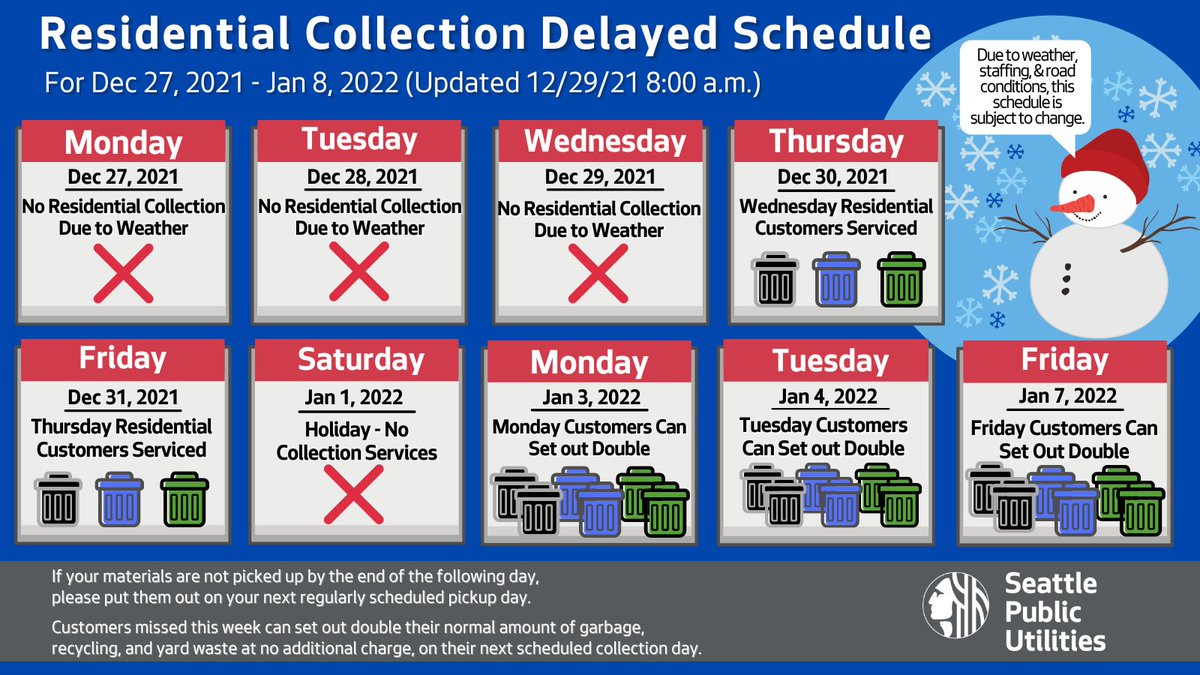 Residential Collection Delayed Schedule

For Dec 27, 2021 - Jan 8, 2022 (Updated 12/29/21 8:00 a.m.)

Due to weather, staffing, & road conditions, this schedule is subject to change.

Monday
Dec 27, 2021
No Residential Collection Due to Weather

Tuesday
Dec 28, 2021
No Residential Collection Due to Weather

Wednesday
Dec 29, 2021
No Residential Collection Due to Weather

Thursday
Dec 30, 2021
Wednesday Residential Customers Serviced

Friday
Dec 31, 2021
Thursday Residential Customers Serviced

Saturday
Jan 1, 2022
Holiday - No Collection Services

Monday
Jan 3, 2022
Monday Customers Can Set out Double

Tuesday
Jan 4, 2022
Tuesday Customers Can Set out Double

Friday
Jan 7, 2022
Friday Customers Can Set Out Double

If your materials are not picked up by the end of the following day, please put them out on your next regularly scheduled pickup day.

Customers missed this week can set out double their normal amount of garbage, recycling, and yard waste at no additional charge, on their next scheduled collection day.

Seattle Public Utilities